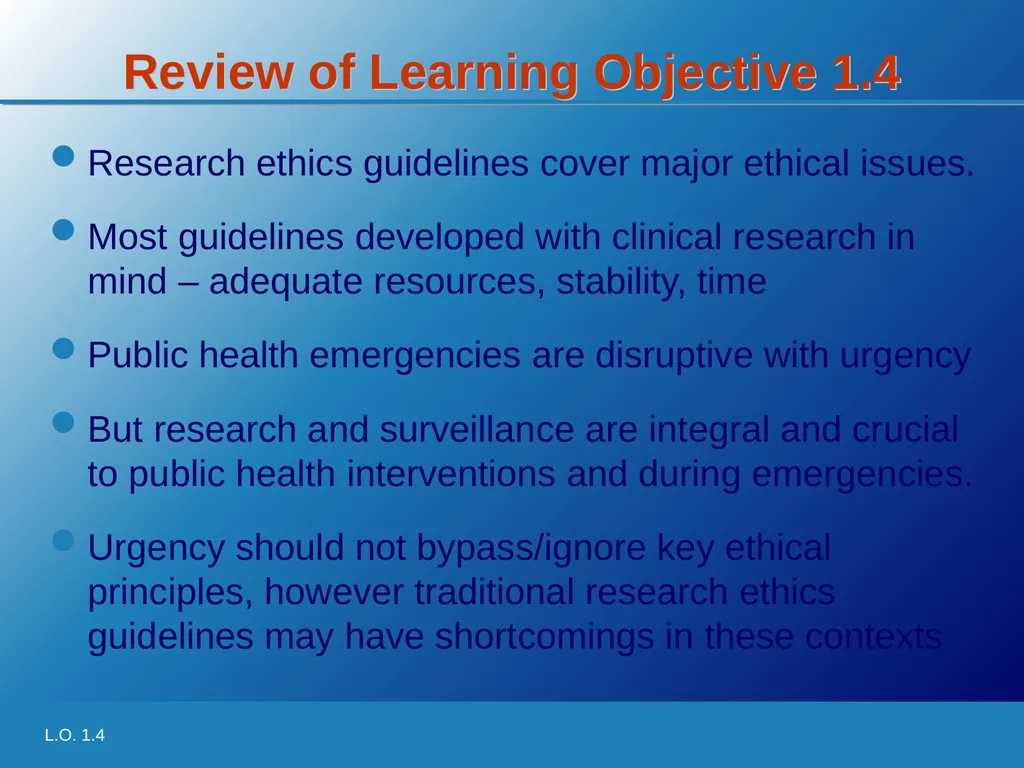 Review of Learning Objective 1.4

Research ethics guidelines cover major ethical issues.

Most guidelines developed with clinical research in mind – adequate resources, stability, time

Public health emergencies are disruptive with urgency

But research and surveillance are integral and crucial to public health interventions and during emergencies.

Urgency should not bypass/ignore key ethical principles, however traditional research ethics guidelines may have shortcomings in these contexts

L.O. 1.4